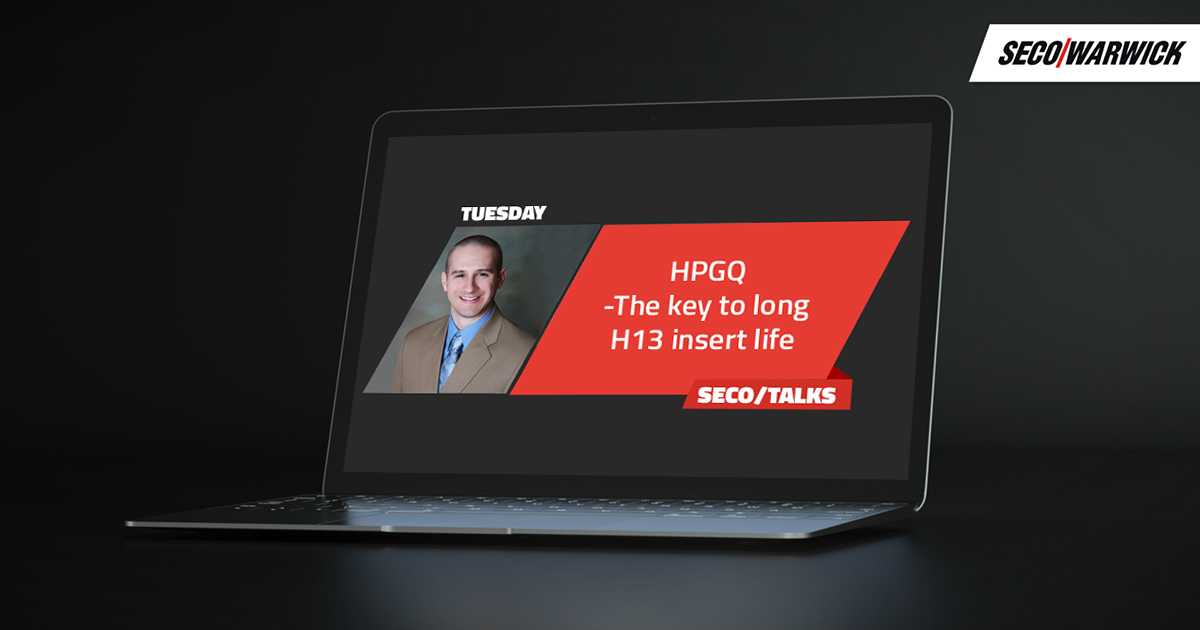 SECO/WARWICK

TUESDAY

HPGQ
-The key to long
H13 insert life

SECO/TALKS